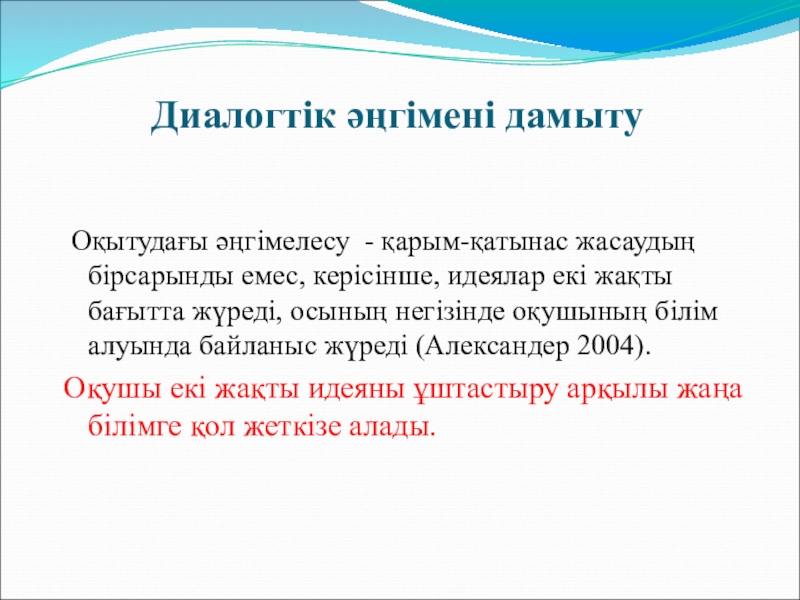 Диалогтік әңгімені дамыту

Оқытудағы әңгімелесу - қарым-қатынас жасаудың бірсарынды емес, керісінше, идеялар екі жақты бағытта жүреді, осының негізінде оқушының білім алуында байланыс жүреді (Александер 2004).

Оқушы екі жақты идеяны ұштастыру арқылы жаңа білімге қол жеткізе алады.